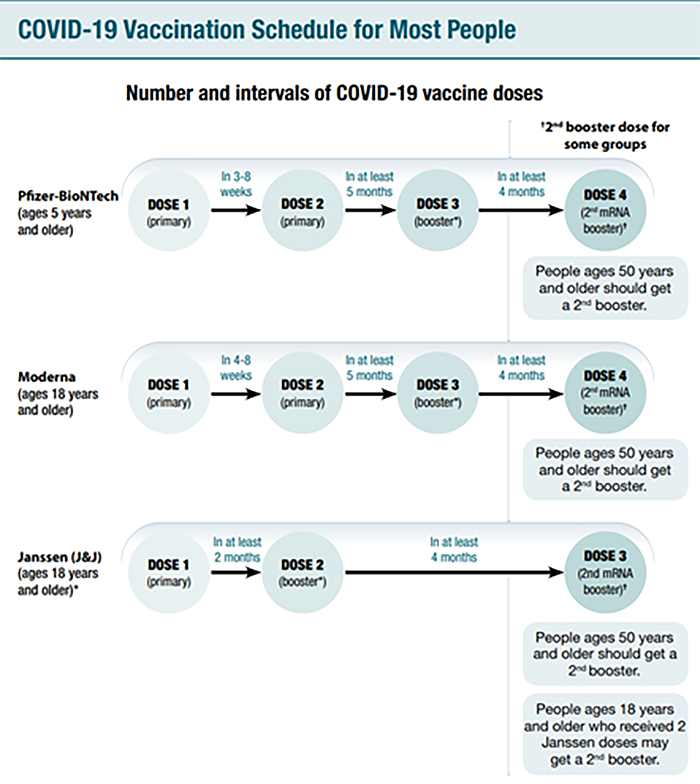 COVID-19 Vaccination Schedule for Most People

Number and intervals of COVID-19 vaccine doses

†2nd booster dose for some groups

Pfizer-BioNTech (ages 5 years and older)

DOSE 1 (primary)

In 3-8 weeks

DOSE 2 (primary)

In at least 5 months

DOSE 3 (booster*)

In at least 4 months

DOSE 4 (2nd mRNA booster)†

People ages 50 years and older should get a 2nd booster.

Moderna (ages 18 years and older)

DOSE 1 (primary)

In 4-8 weeks

DOSE 2 (primary)

In at least 5 months

DOSE 3 (booster*)

In at least 4 months

DOSE 4 (2nd mRNA booster)†

People ages 50 years and older should get a 2nd booster.

Janssen (J&J) (ages 18 years and older)*

DOSE 1 (primary)

In at least 2 months

DOSE 2 (booster*)

In at least 4 months

DOSE 3 (2nd mRNA booster)†

People ages 50 years and older should get a 2nd booster.

People ages 18 years and older who received 2 Janssen doses may get a 2nd booster.